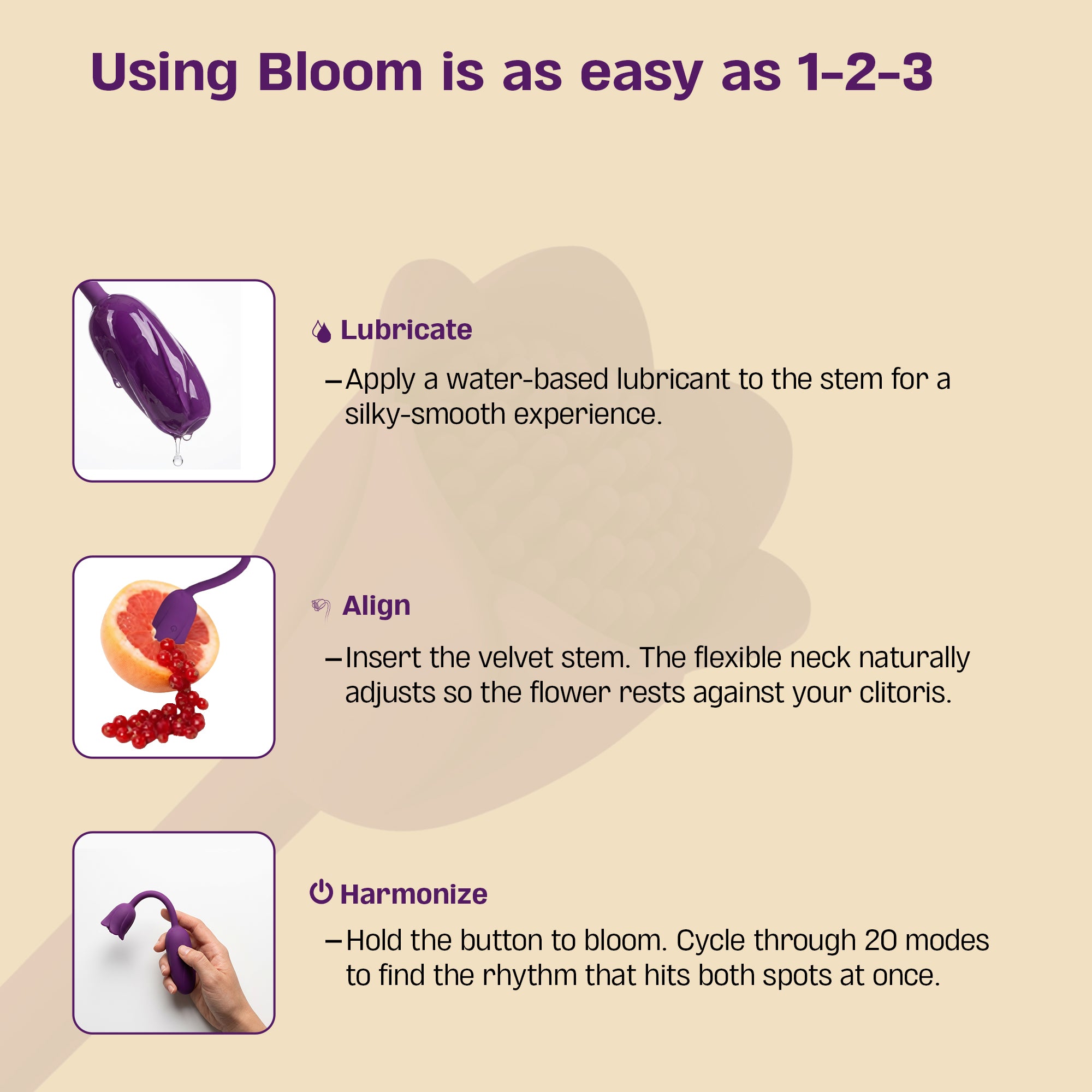 Using Bloom is as easy as 1-2-3

Lubricate

– Apply a water-based lubricant to the stem for a silky-smooth experience.

Align

– Insert the velvet stem. The flexible neck naturally adjusts so the flower rests against your clitoris.

Harmonize

– Hold the button to bloom. Cycle through 20 modes to find the rhythm that hits both spots at once.